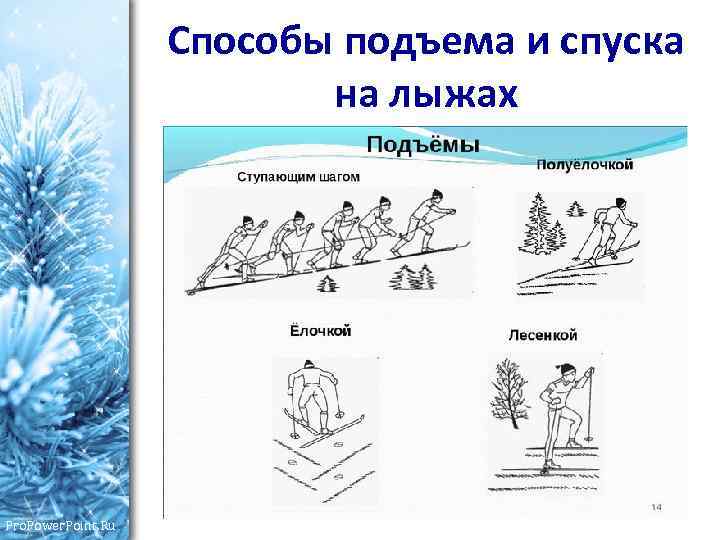 Способы подъема и спуска на лыжах

Подъёмы

Ступающим шагом

Полуёлочкой

Ёлочкой

Лесенкой

14

ProPowerPoint.Ru